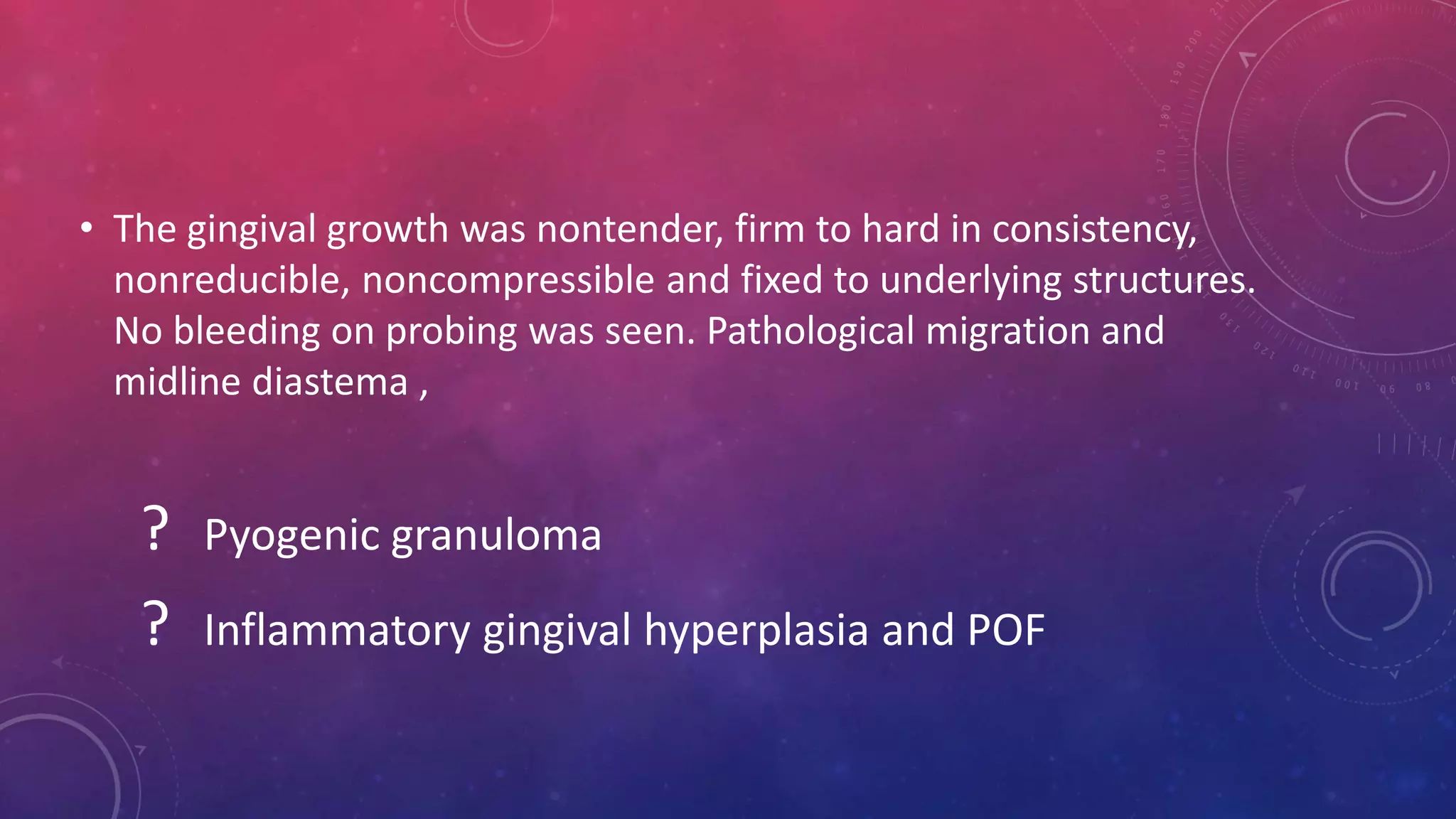 • The gingival growth was nontender, firm to hard in consistency, nonreducible, noncompressible and fixed to underlying structures. No bleeding on probing was seen. Pathological migration and midline diastema ,

? Pyogenic granuloma

? Inflammatory gingival hyperplasia and POF